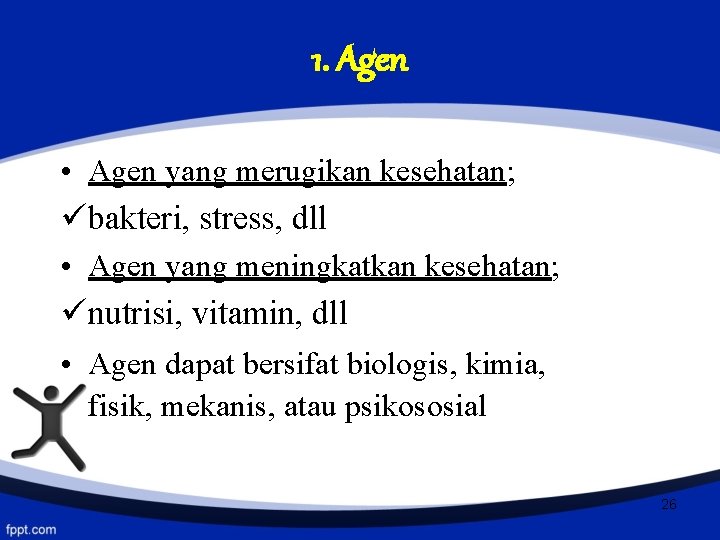 1. Agen

• Agen yang merugikan kesehatan;

✓bakteri, stress, dll

• Agen yang meningkatkan kesehatan;

✓nutrisi, vitamin, dll

• Agen dapat bersifat biologis, kimia, fisik, mekanis, atau psikososial

26

fppt.com